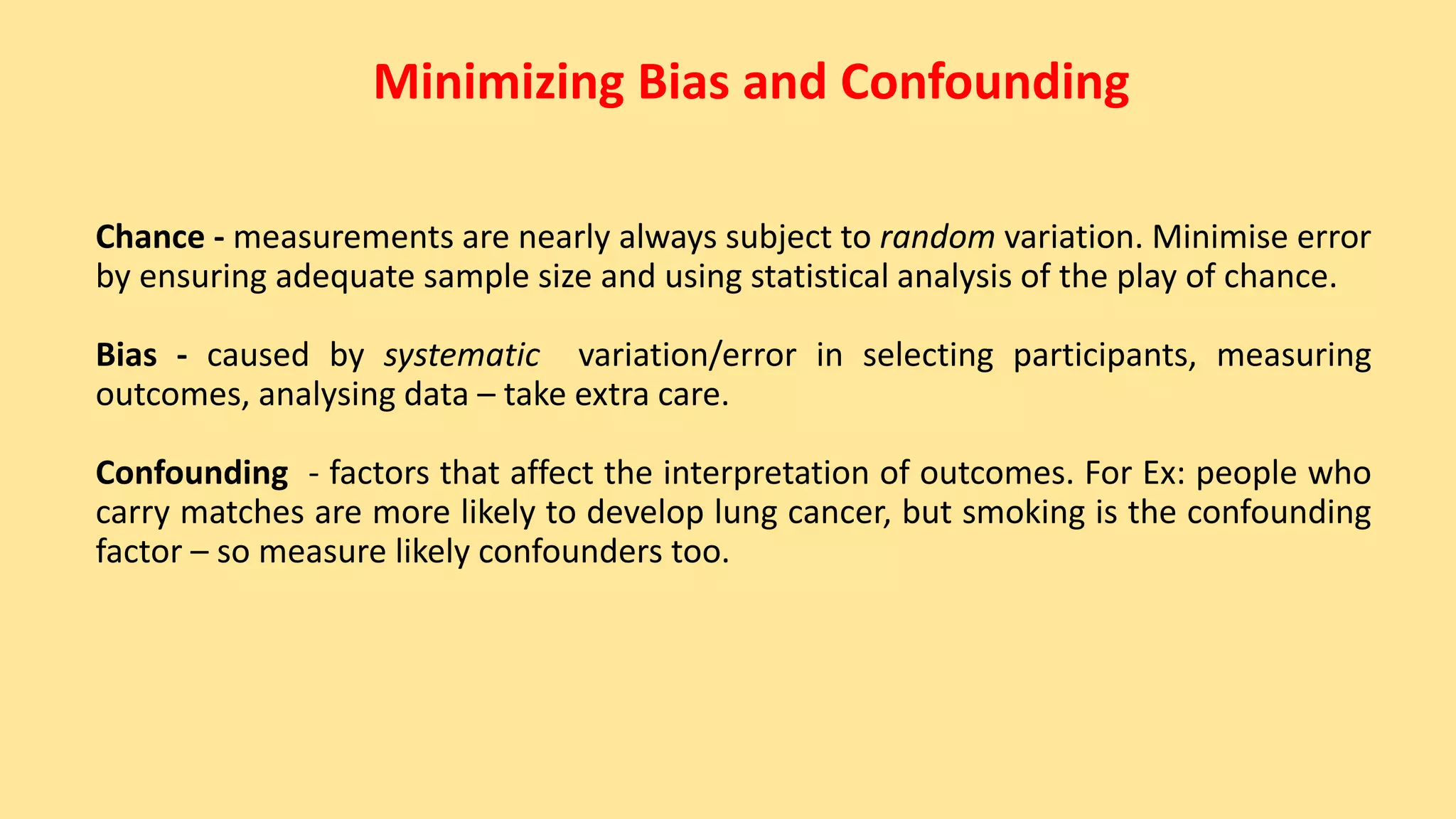 Minimizing Bias and Confounding

Chance - measurements are nearly always subject to random variation. Minimise error by ensuring adequate sample size and using statistical analysis of the play of chance.

Bias - caused by systematic variation/error in selecting participants, measuring outcomes, analysing data – take extra care.

Confounding - factors that affect the interpretation of outcomes. For Ex: people who carry matches are more likely to develop lung cancer, but smoking is the confounding factor – so measure likely confounders too.